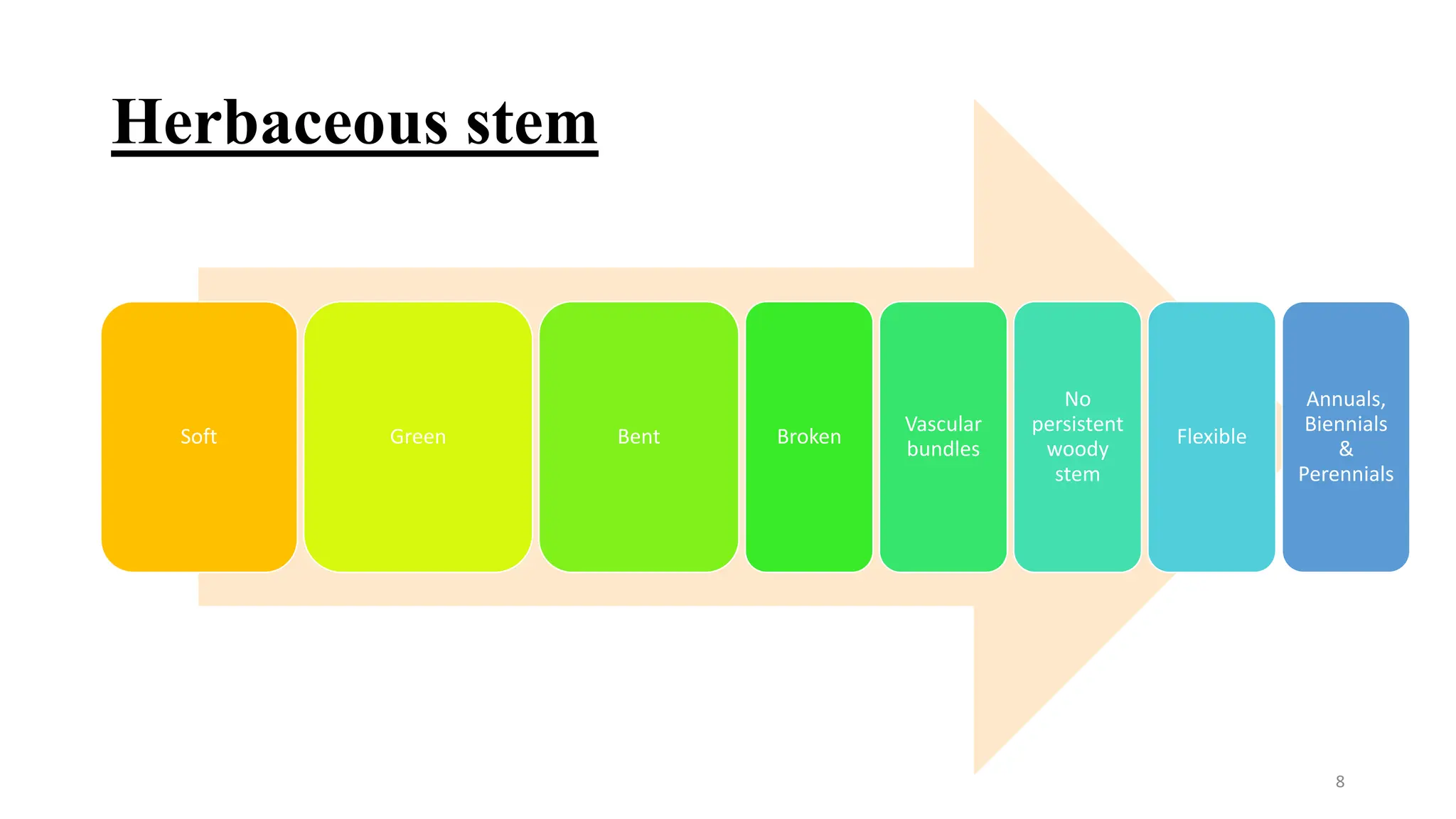 Herbaceous stem

Soft

Green

Bent

Broken

Vascular bundles

No persistent woody stem

Flexible

Annuals, Biennials & Perennials

8